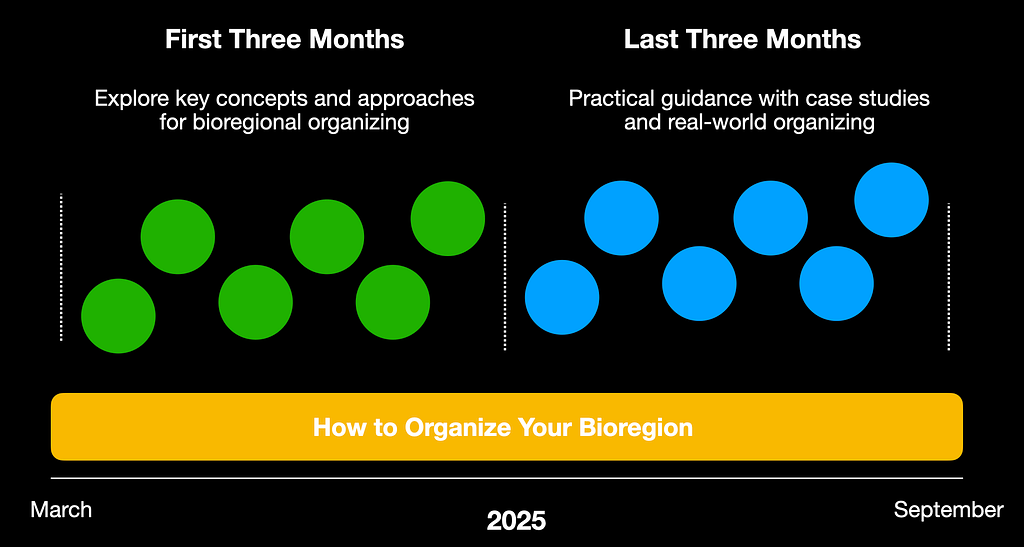 First Three Months

Explore key concepts and approaches for bioregional organizing

Last Three Months

Practical guidance with case studies and real-world organizing

How to Organize Your Bioregion

March

2025

September